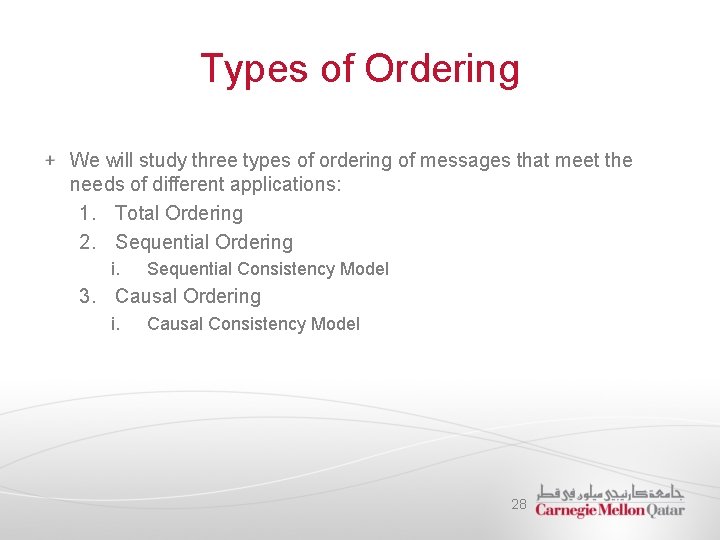 Types of Ordering

+ We will study three types of ordering of messages that meet the needs of different applications:

1. Total Ordering
2. Sequential Ordering
   i. Sequential Consistency Model
3. Causal Ordering
   i. Causal Consistency Model

28

جامعة كارنيجي ميلون في قطر
Carnegie Mellon Qatar